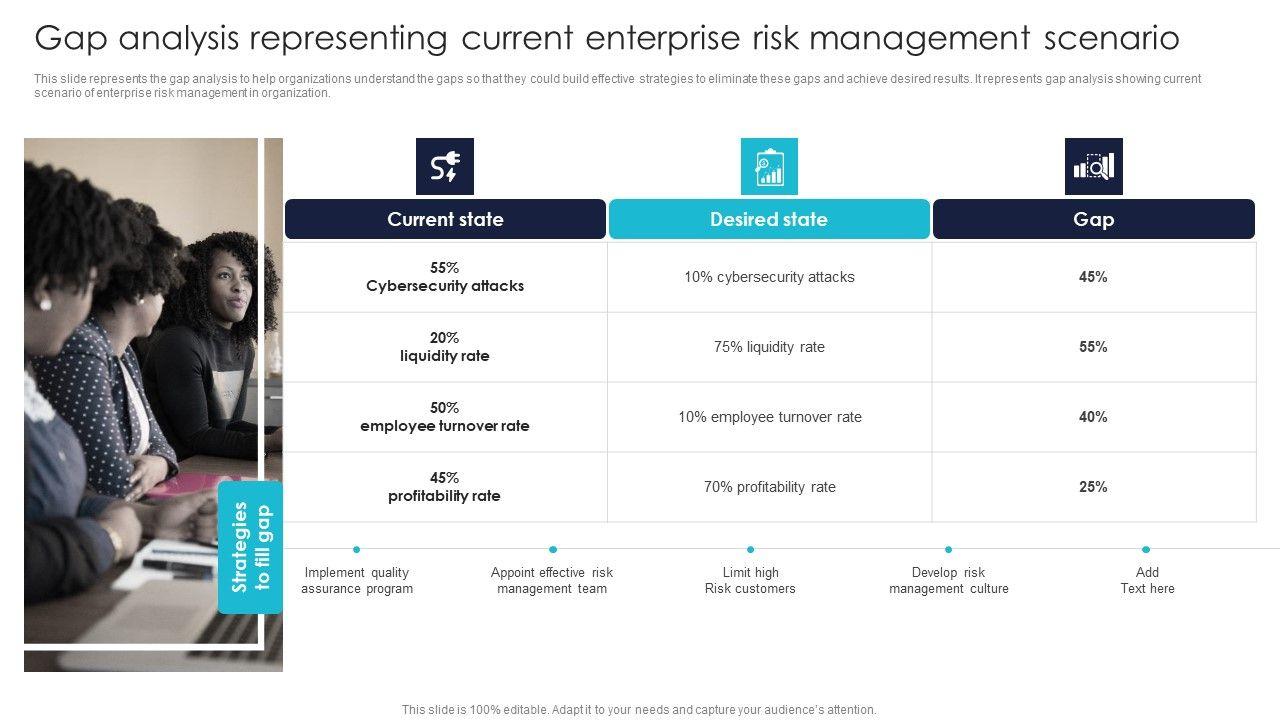 Gap analysis representing current enterprise risk management scenario

This slide represents the gap analysis to help organizations understand the gaps so that they could build effective strategies to eliminate these gaps and achieve desired results. It represents gap analysis showing current scenario of enterprise risk management in organization.

| Current state | Desired state | Gap |
|---|---|---|
| 55% Cybersecurity attacks | 10% cybersecurity attacks | 45% |
| 20% liquidity rate | 75% liquidity rate | 55% |
| 50% employee turnover rate | 10% employee turnover rate | 40% |
| 45% profitability rate | 70% profitability rate | 25% |

Strategies to fill gap

Implement quality assurance program

Appoint effective risk management team

Limit high Risk customers

Develop risk management culture

Add Text here

This slide is 100% editable. Adapt it to your needs and capture your audience's attention.